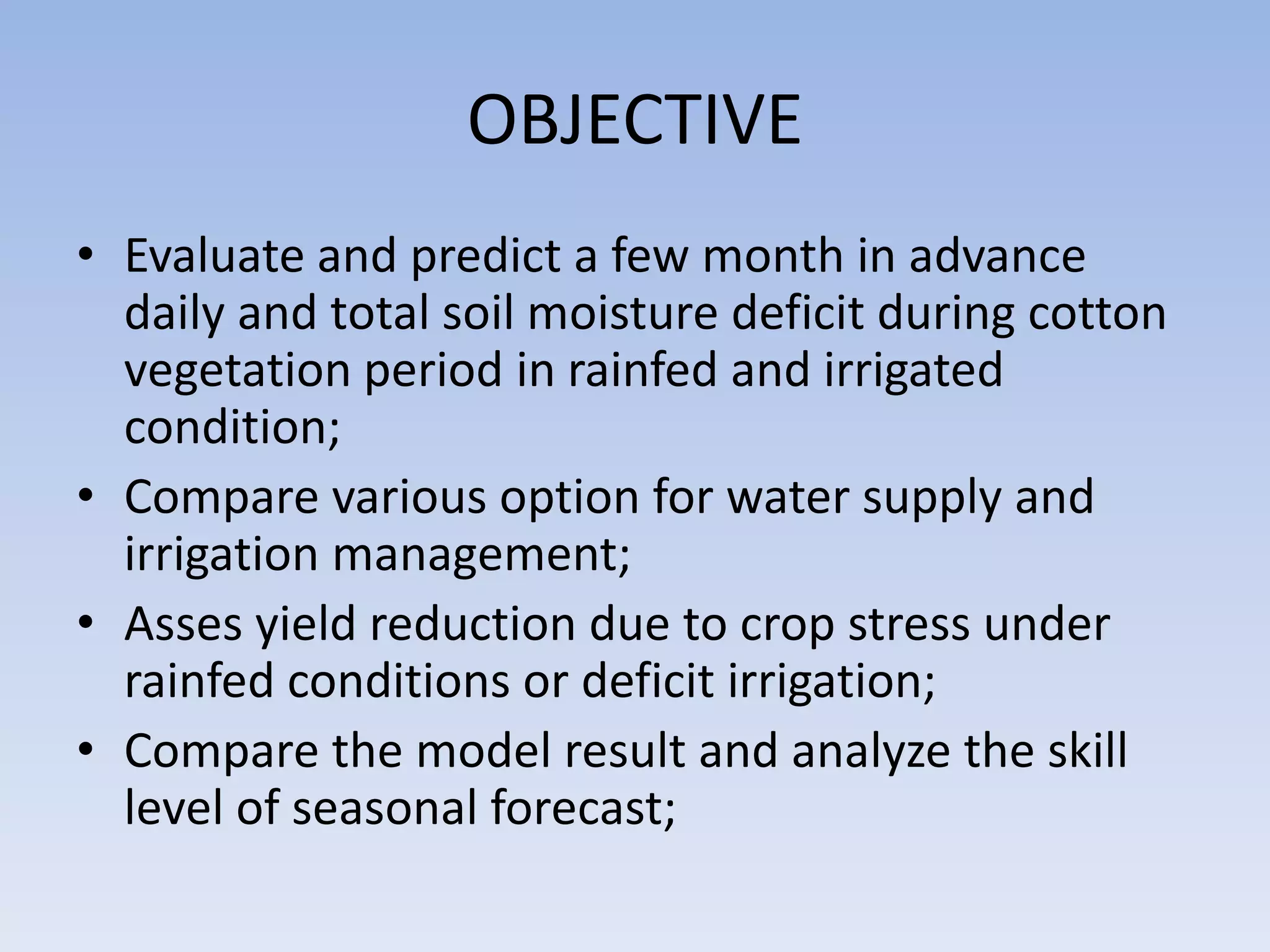 OBJECTIVE

• Evaluate and predict a few month in advance daily and total soil moisture deficit during cotton vegetation period in rainfed and irrigated condition;
• Compare various option for water supply and irrigation management;
• Asses yield reduction due to crop stress under rainfed conditions or deficit irrigation;
• Compare the model result and analyze the skill level of seasonal forecast;